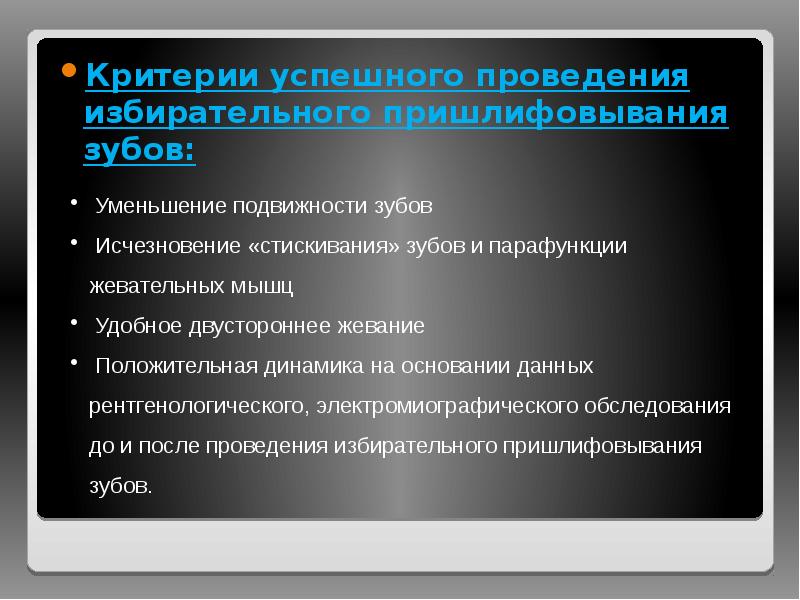 • Критерии успешного проведения избирательного пришлифовывания зубов:

• Уменьшение подвижности зубов

• Исчезновение «стискивания» зубов и парафункции жевательных мышц

• Удобное двустороннее жевание

• Положительная динамика на основании данных рентгенологического, электромиографического обследования до и после проведения избирательного пришлифовывания зубов.